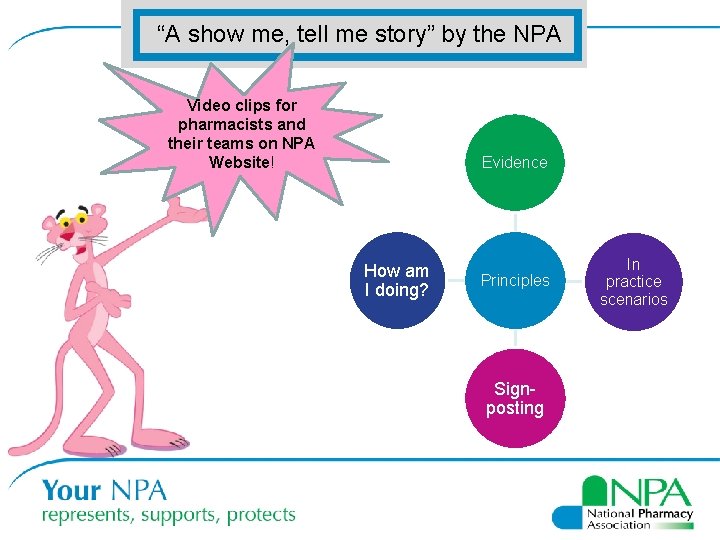 "A show me, tell me story" by the NPA

Video clips for pharmacists and their teams on NPA Website!

Evidence

How am I doing?

Principles

In practice scenarios

Sign-posting

Your NPA
represents, supports, protects

NPA
National Pharmacy Association